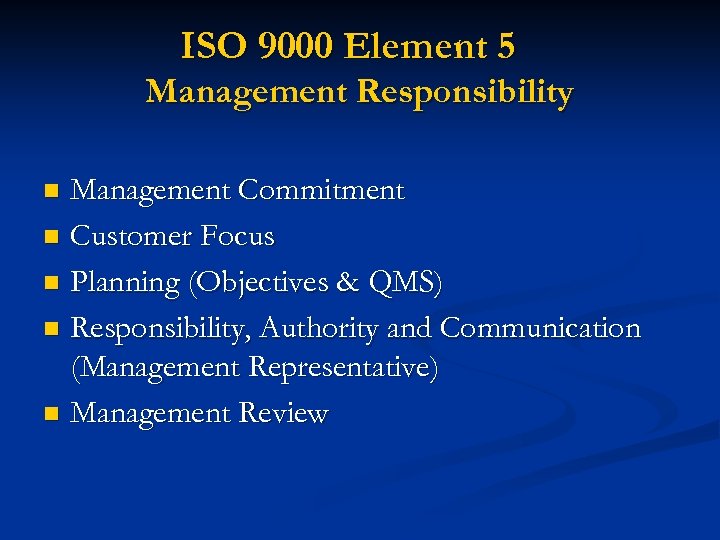 ISO 9000 Element 5
Management Responsibility

- Management Commitment
- Customer Focus
- Planning (Objectives & QMS)
- Responsibility, Authority and Communication (Management Representative)
- Management Review